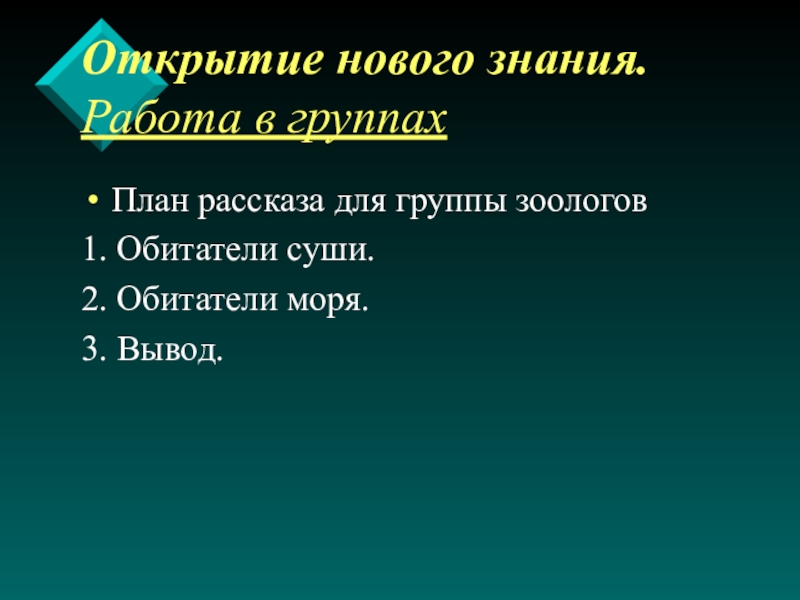 Открытие нового знания. Работа в группах

• План рассказа для группы зоологов

1. Обитатели суши.

2. Обитатели моря.

3. Вывод.